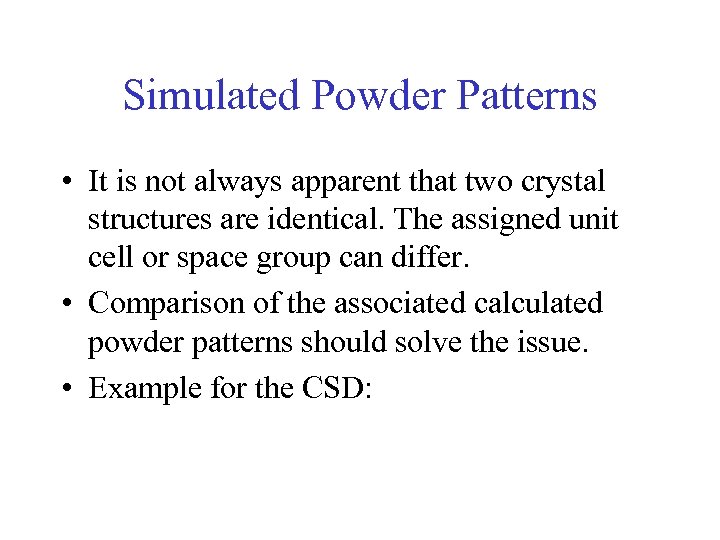 Simulated Powder Patterns

• It is not always apparent that two crystal structures are identical. The assigned unit cell or space group can differ.

• Comparison of the associated calculated powder patterns should solve the issue.

• Example for the CSD: